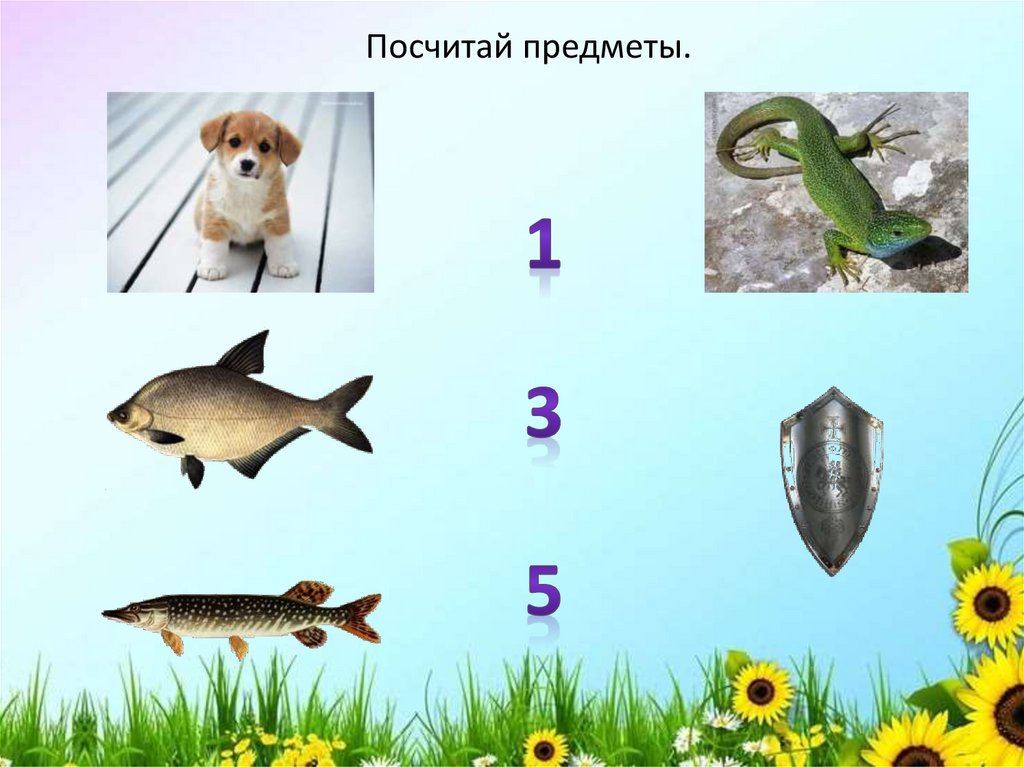 Посчитай предметы.

1

3

5